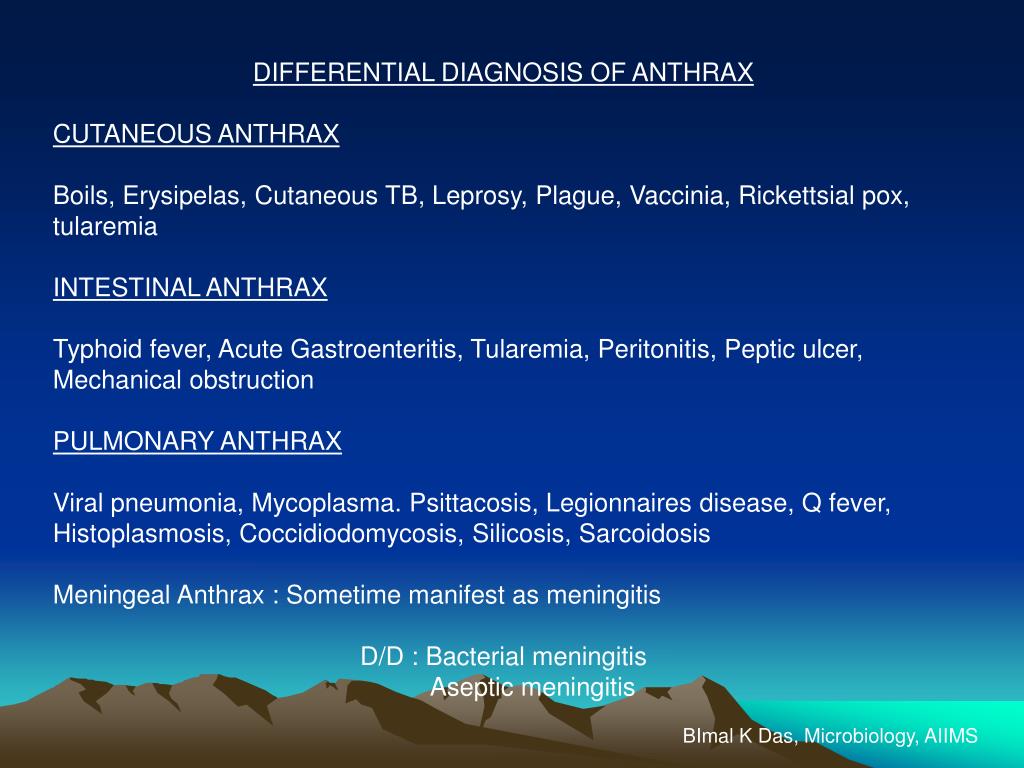 DIFFERENTIAL DIAGNOSIS OF ANTHRAX

CUTANEOUS ANTHRAX

Boils, Erysipelas, Cutaneous TB, Leprosy, Plague, Vaccinia, Rickettsial pox, tularemia

INTESTINAL ANTHRAX

Typhoid fever, Acute Gastroenteritis, Tularemia, Peritonitis, Peptic ulcer, Mechanical obstruction

PULMONARY ANTHRAX

Viral pneumonia, Mycoplasma. Psittacosis, Legionnaires disease, Q fever, Histoplasmosis, Coccidiodomycosis, Silicosis, Sarcoidosis

Meningeal Anthrax : Sometime manifest as meningitis

D/D : Bacterial meningitis
Aseptic meningitis

BImal K Das, Microbiology, AIIMS